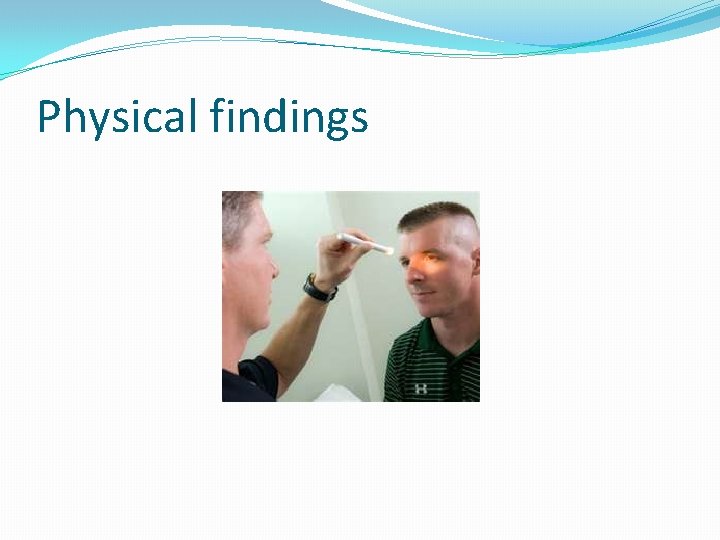 Physical findings